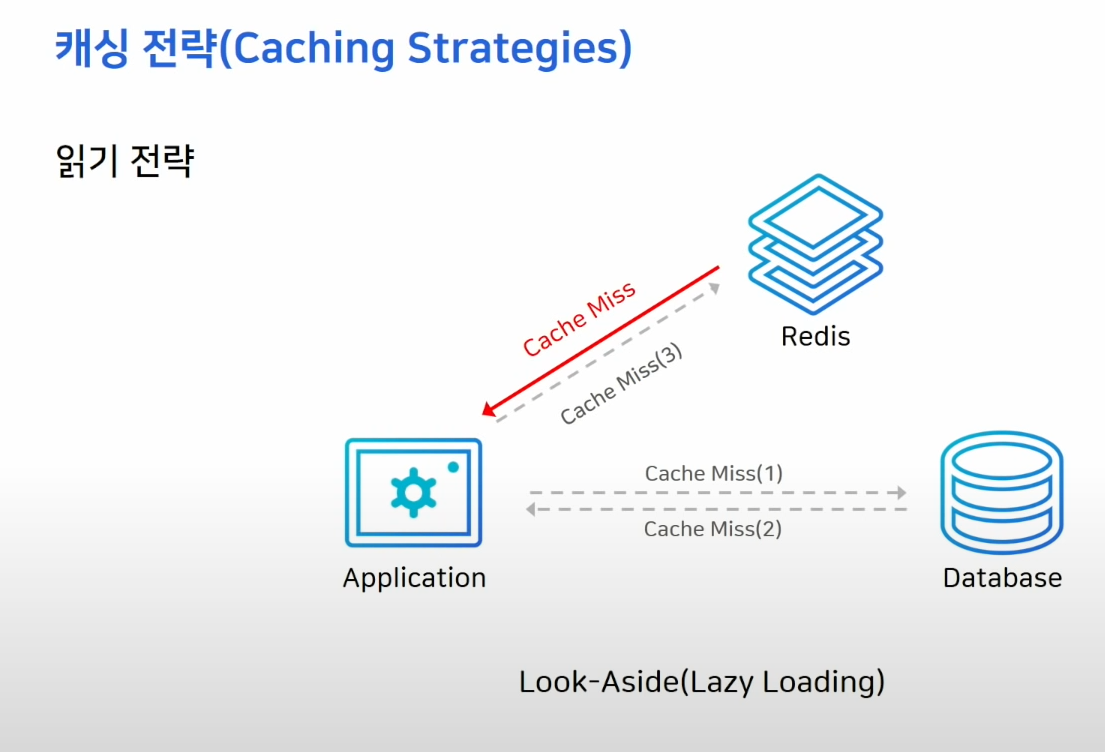 캐싱 전략(Caching Strategies)

읽기 전략

Cache Miss

Cache Miss(3)

Redis

Cache Miss(1)

Cache Miss(2)

Application

Database

Look-Aside(Lazy Loading)